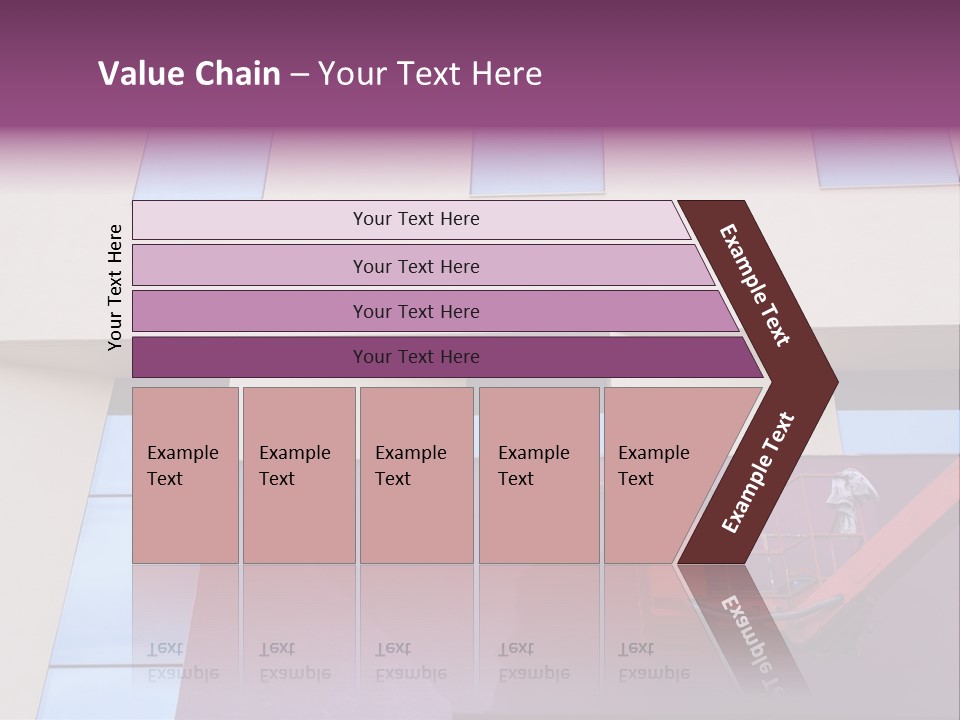 Value Chain – Your Text Here

Your Text Here

Your Text Here

Your Text Here

Your Text Here

Your Text Here

Example Text

Example Text

Example Text

Example Text

Example Text

Example Text

Example Text